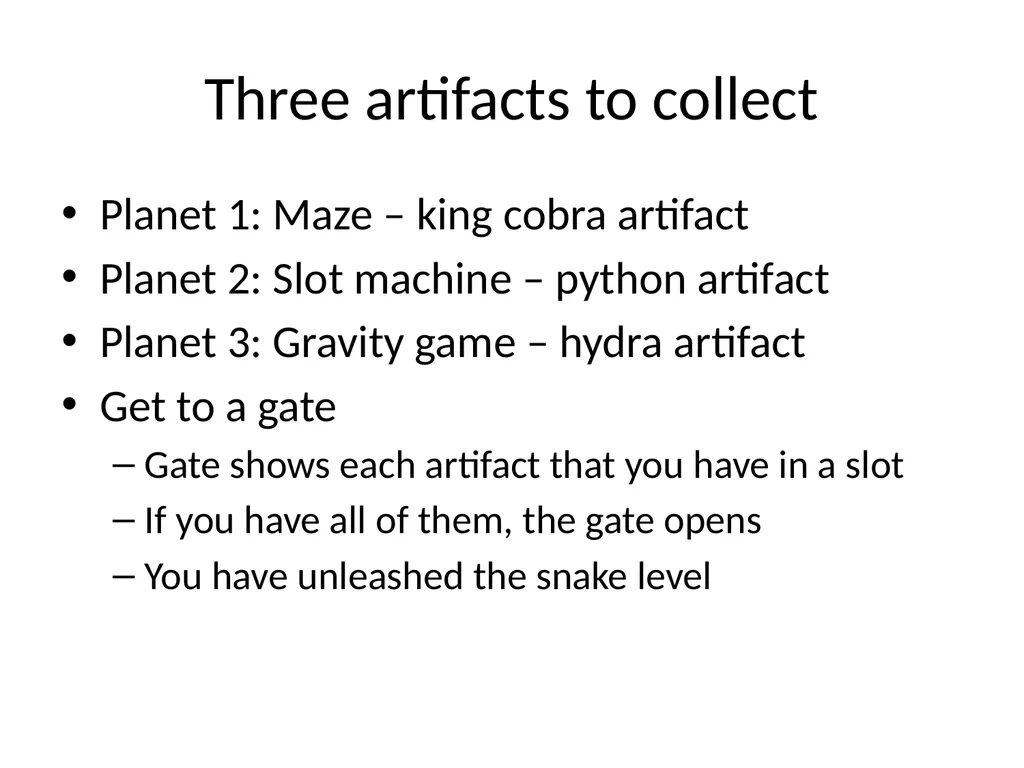 Three artifacts to collect

• Planet 1: Maze – king cobra artifact
• Planet 2: Slot machine – python artifact
• Planet 3: Gravity game – hydra artifact
• Get to a gate
 – Gate shows each artifact that you have in a slot
 – If you have all of them, the gate opens
 – You have unleashed the snake level